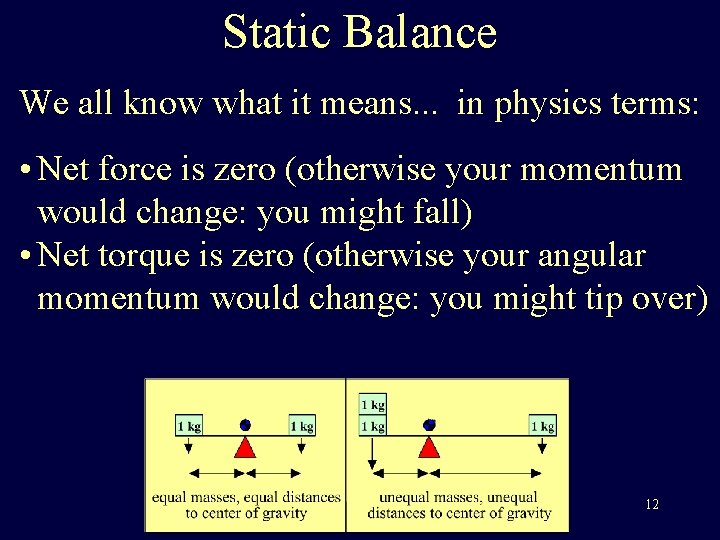 Static Balance

We all know what it means... in physics terms:

• Net force is zero (otherwise your momentum would change: you might fall)
• Net torque is zero (otherwise your angular momentum would change: you might tip over)

1 kg
1 kg
equal masses, equal distances to center of gravity

1 kg
1 kg
1 kg
unequal masses, unequal distances to center of gravity

12